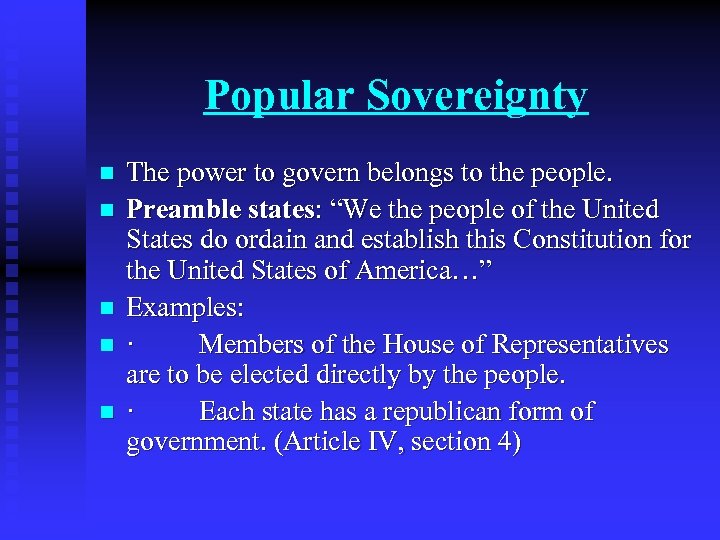 Popular Sovereignty

- The power to govern belongs to the people.
- Preamble states: “We the people of the United States do ordain and establish this Constitution for the United States of America…”
- Examples:
- · Members of the House of Representatives are to be elected directly by the people.
- · Each state has a republican form of government. (Article IV, section 4)